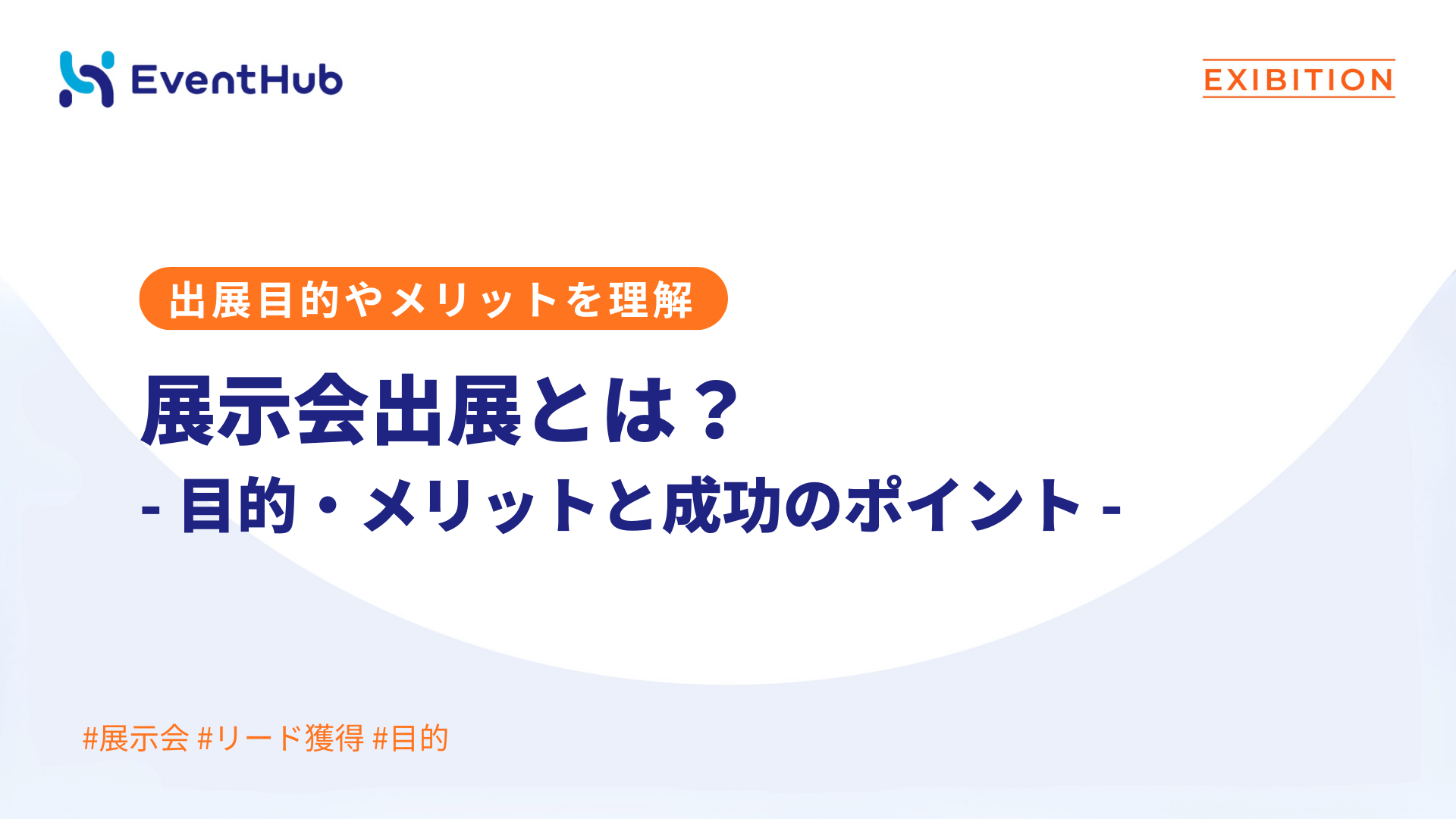 EventHub

EXIBITION

出展目的やメリットを理解

展示会出展とは？

- 目的・メリットと成功のポイント -

#展示会 #リード獲得 #目的